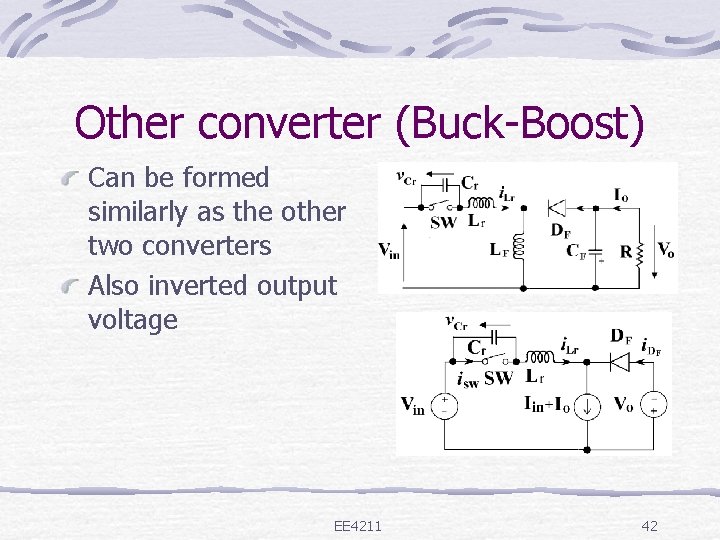 Other converter (Buck-Boost)

Can be formed similarly as the other two converters

Also inverted output voltage

$v_{Cr}$ $C_r$ $i_{Lr}$ $I_o$ SW $L_r$ $D_F$ $V_{in}$ $L_F$ $C_F$ R $V_o$

$v_{Cr}$ $C_r$ $i_{Lr}$ $D_F$ $i_{DF}$ $i_{sw}$ SW $L_r$ $V_{in}$ $I_{in}+I_o$ $V_o$

EE4211

42